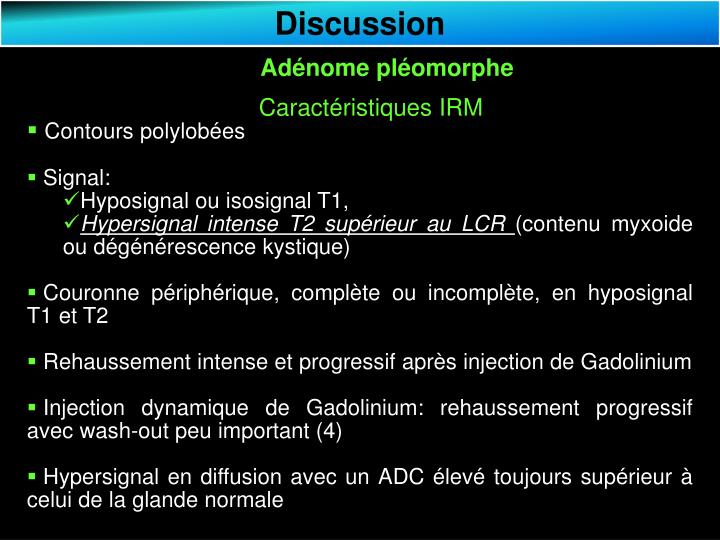 Discussion

Adénome pléomorphe

Caractéristiques IRM

▪ Contours polylobées

▪ Signal:
✓Hyposignal ou isosignal T1,
✓Hypersignal intense T2 supérieur au LCR (contenu myxoide ou dégénérescence kystique)

▪ Couronne périphérique, complète ou incomplète, en hyposignal T1 et T2

▪ Rehaussement intense et progressif après injection de Gadolinium

▪ Injection dynamique de Gadolinium: rehaussement progressif avec wash-out peu important (4)

▪ Hypersignal en diffusion avec un ADC élevé toujours supérieur à celui de la glande normale